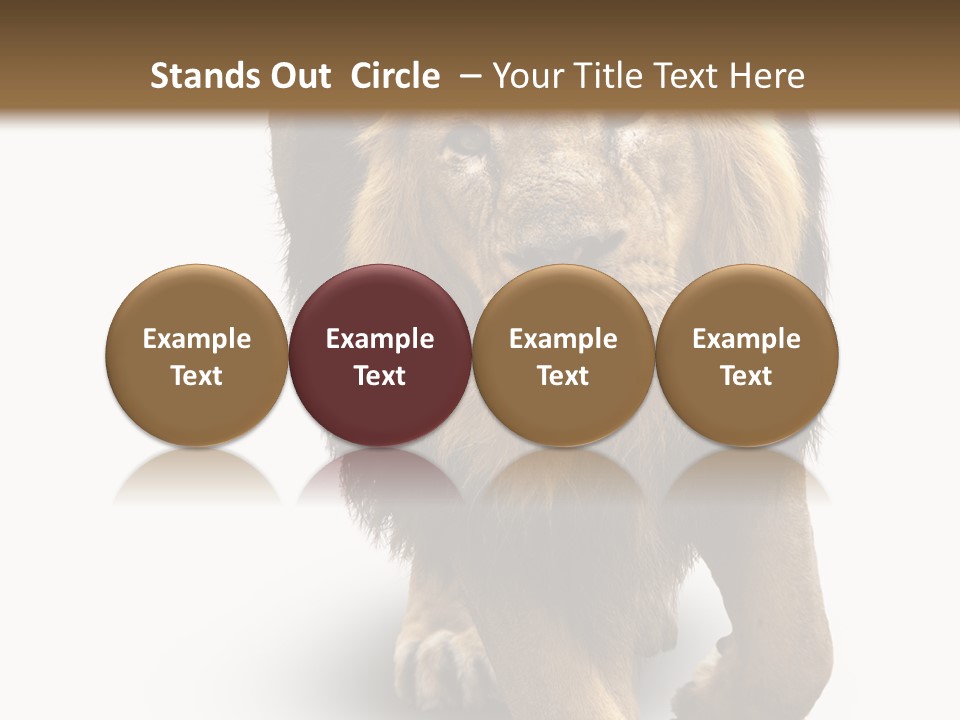 Stands Out  Circle  – Your Title Text Here

Example Text

Example Text

Example Text

Example Text